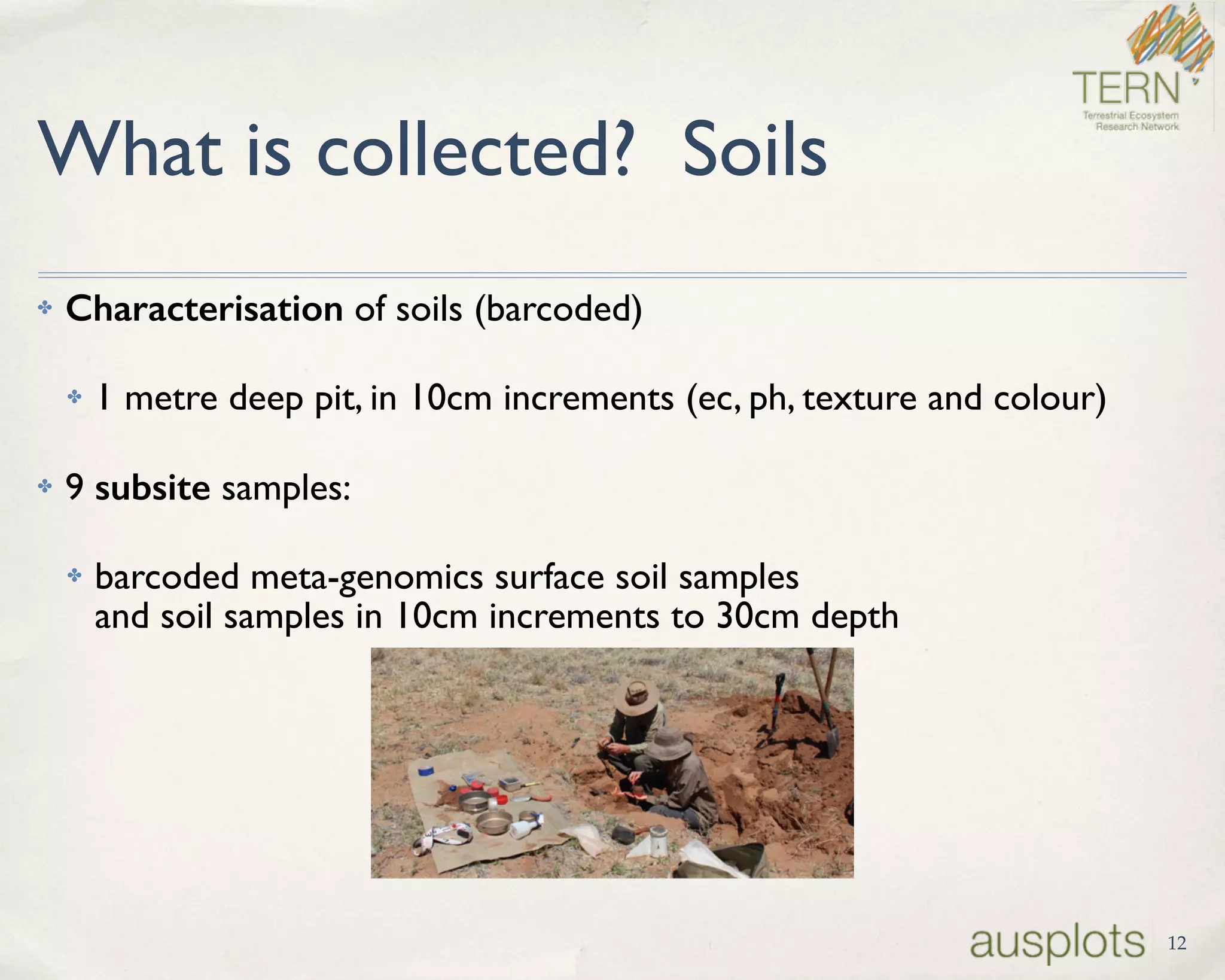 TERN
Terrestrial Ecosystem Research Network

What is collected? Soils

✤ Characterisation of soils (barcoded)

✤ 1 metre deep pit, in 10cm increments (ec, ph, texture and colour)

✤ 9 subsite samples:

✤ barcoded meta-genomics surface soil samples and soil samples in 10cm increments to 30cm depth

ausplots 12